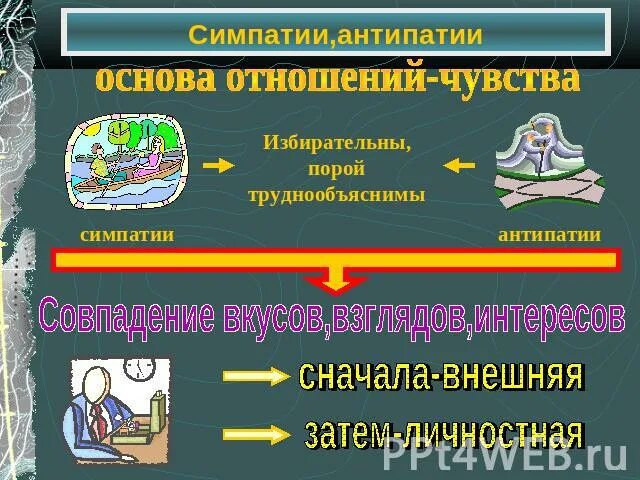 Симпатии,антипатии

основа отношений-чувства

Избирательны, порой труднообъяснимы

симпатии

антипатии

Совпадение вкусов,взглядов,интересов

сначала-внешняя

затем-личностная

PPt4WEB.ru